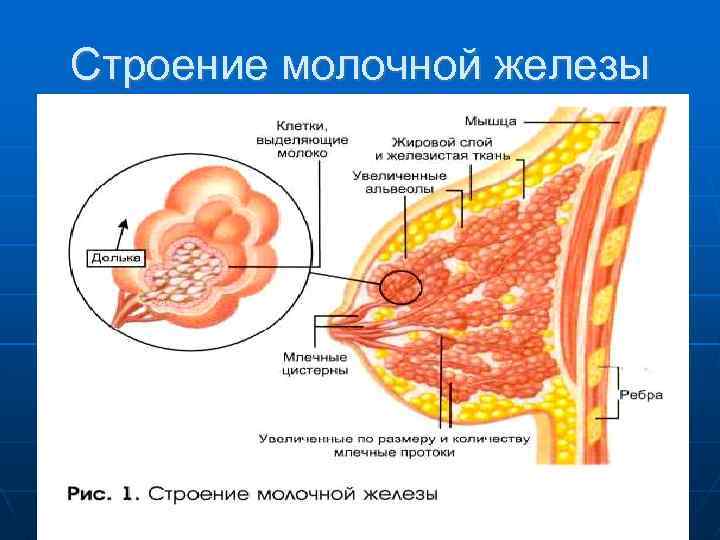 Строение молочной железы

Клетки, выделяющие молоко

Мышца

Жировой слой и железистая ткань

Увеличенные альвеолы

Долька

Млечные цистерны

Ребра

Увеличенные по размеру и количеству млечные протоки

Рис. 1. Строение молочной железы